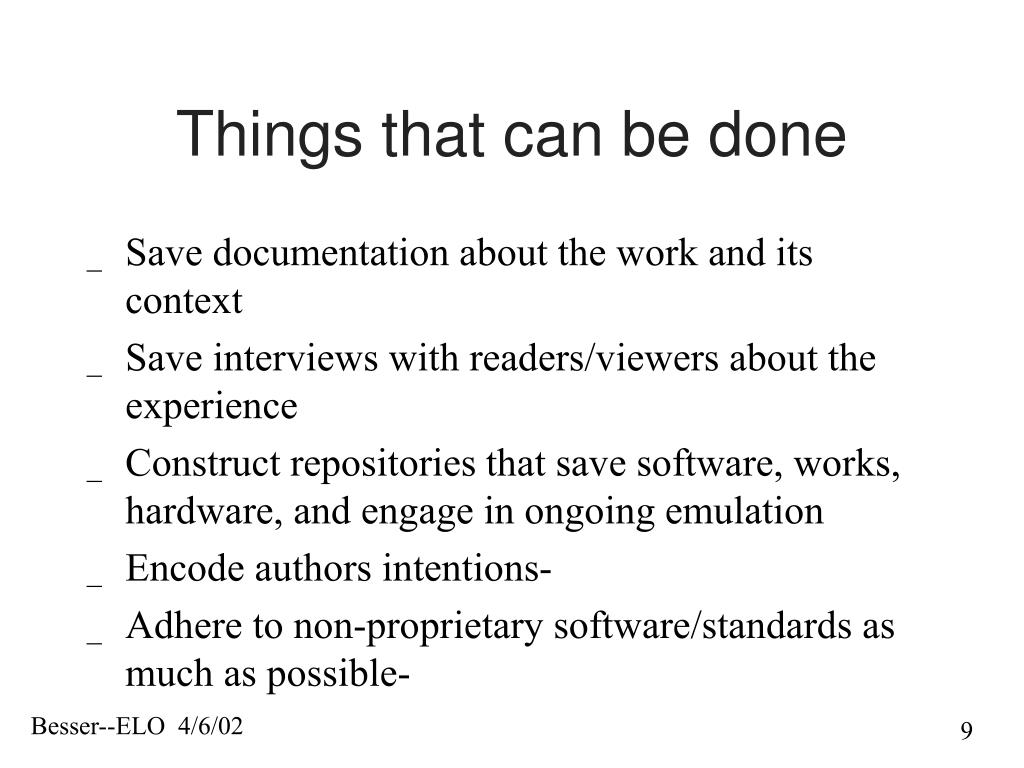 Things that can be done

_ Save documentation about the work and its context

_ Save interviews with readers/viewers about the experience

_ Construct repositories that save software, works, hardware, and engage in ongoing emulation

_ Encode authors intentions-

_ Adhere to non-proprietary software/standards as much as possible-

Besser--ELO 4/6/02

9